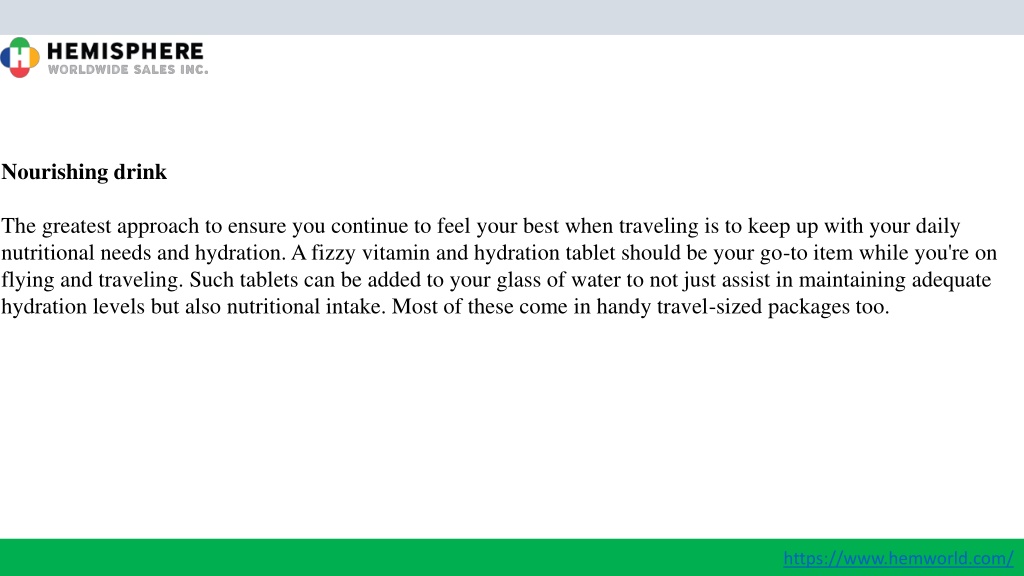 HEMISPHERE
WORLDWIDE SALES INC.

Nourishing drink

The greatest approach to ensure you continue to feel your best when traveling is to keep up with your daily nutritional needs and hydration. A fizzy vitamin and hydration tablet should be your go-to item while you're on flying and traveling. Such tablets can be added to your glass of water to not just assist in maintaining adequate hydration levels but also nutritional intake. Most of these come in handy travel-sized packages too.

https://www.hemworld.com/